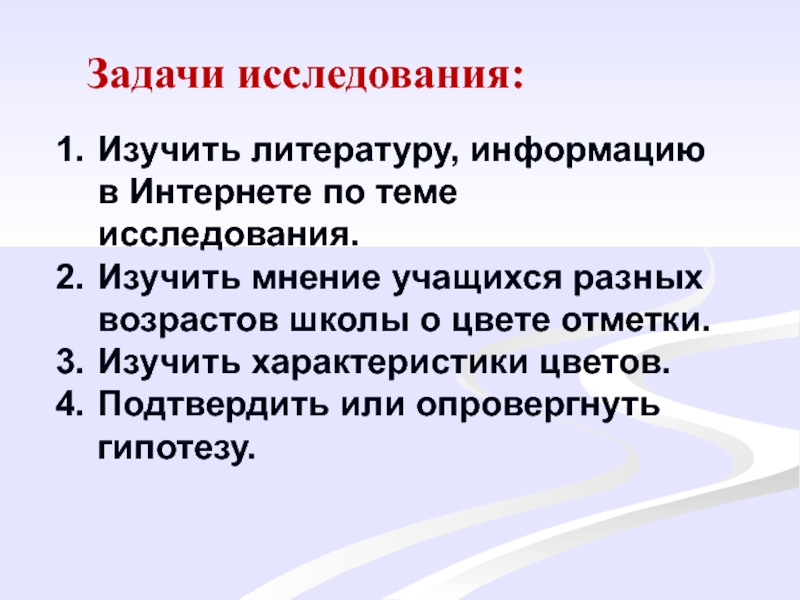 Задачи исследования:

1. Изучить литературу, информацию в Интернете по теме исследования.
2. Изучить мнение учащихся разных возрастов школы о цвете отметки.
3. Изучить характеристики цветов.
4. Подтвердить или опровергнуть гипотезу.